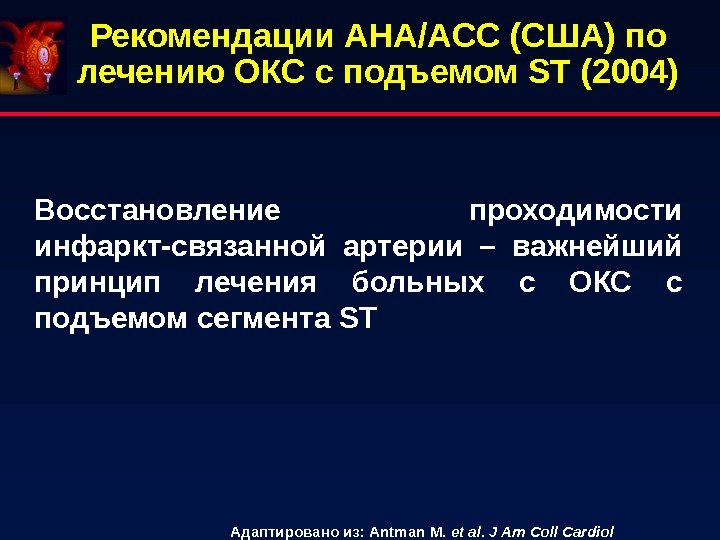 Рекомендации АНА/АСС (США) по лечению ОКС с подъемом ST (2004)

Восстановление проходимости инфаркт-связанной артерии – важнейший принцип лечения больных с ОКС с подъемом сегмента ST

Адаптировано из: Antman M. et al. J Am Coll Cardiol